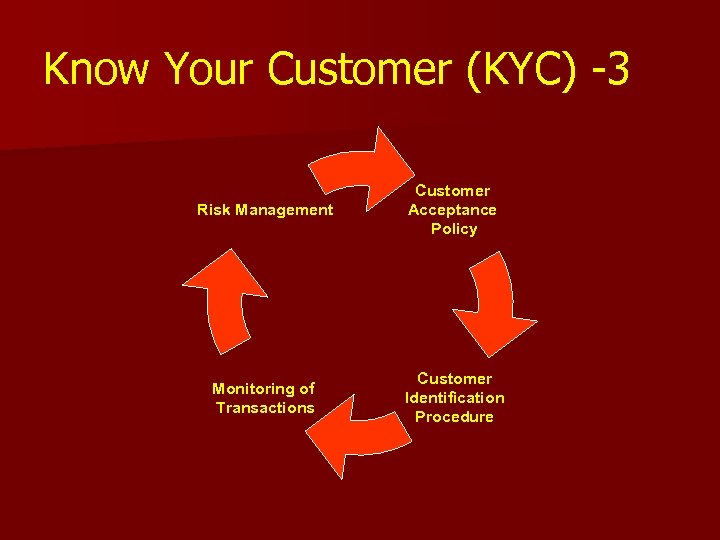 Know Your Customer (KYC) -3

Customer Acceptance Policy

Customer Identification Procedure

Monitoring of Transactions

Risk Management